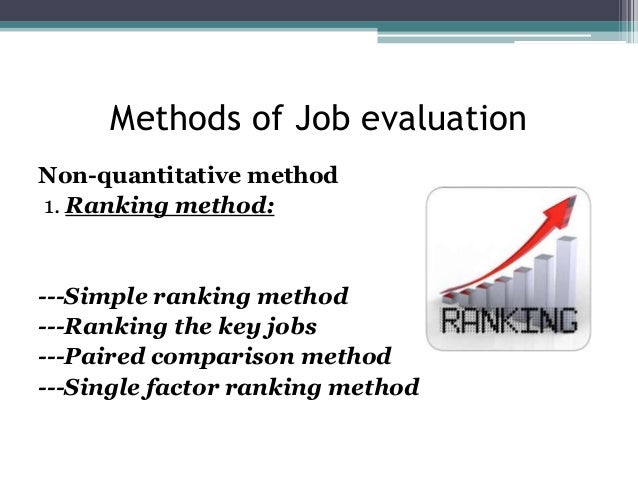 Methods of Job evaluation

Non-quantitative method

1. Ranking method:

---Simple ranking method
---Ranking the key jobs
---Paired comparison method
---Single factor ranking method

RANKING